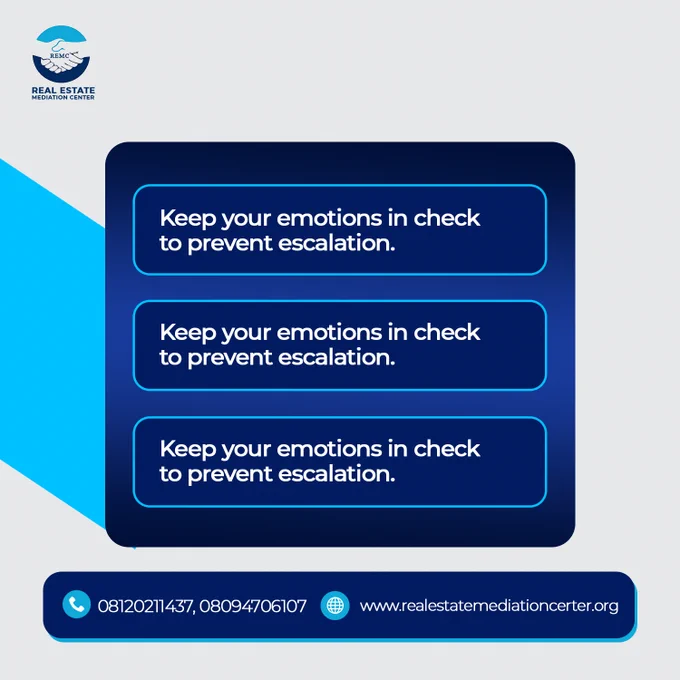 REMC
REAL ESTATE
MEDIATION CENTER

Keep your emotions in check to prevent escalation.

Keep your emotions in check to prevent escalation.

Keep your emotions in check to prevent escalation.

08120211437, 08094706107

www.realestatemediationcenter.org